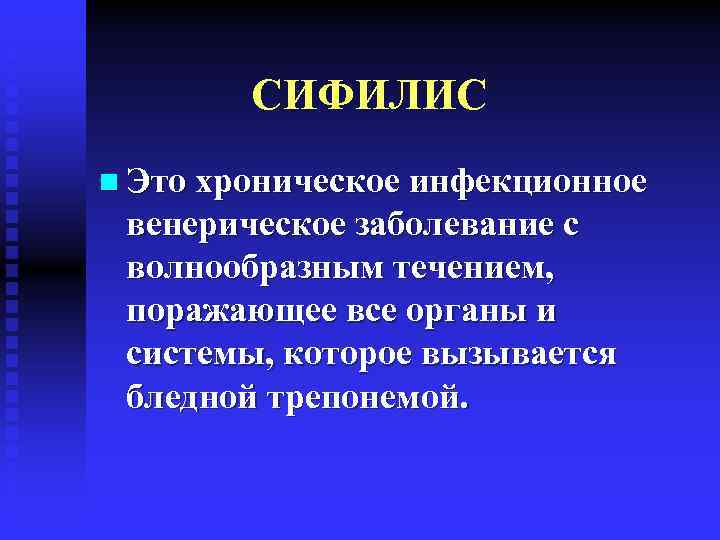 СИФИЛИС

Это хроническое инфекционное венерическое заболевание с волнообразным течением, поражающее все органы и системы, которое вызывается бледной трепонемой.